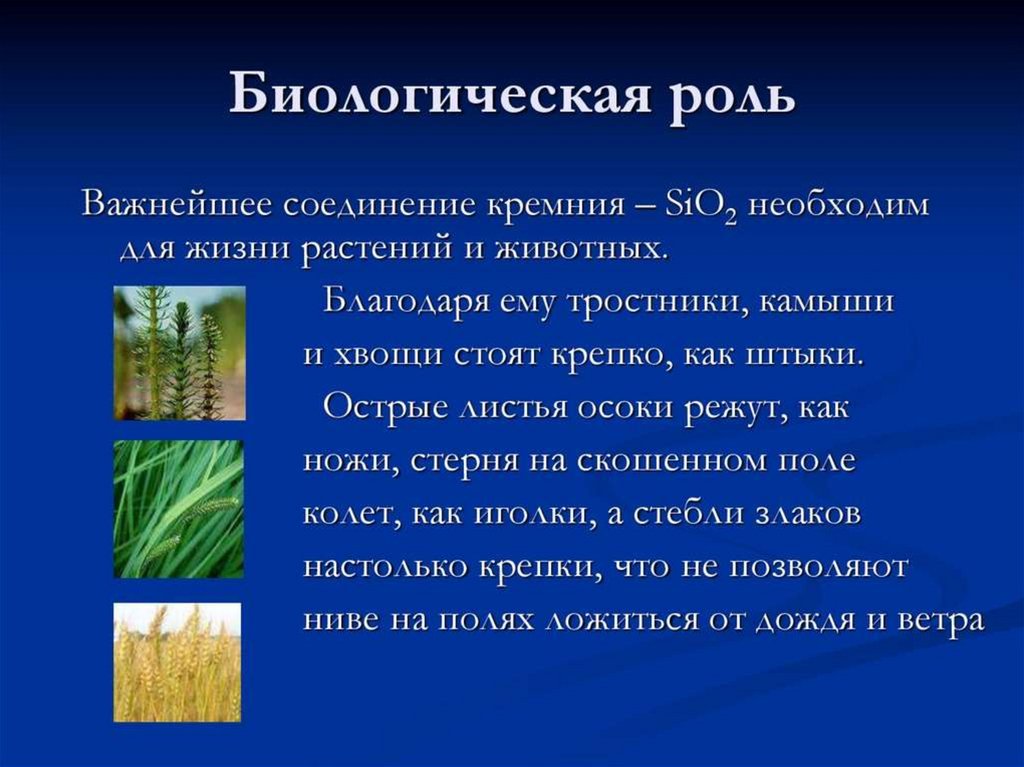 Биологическая роль

Важнейшее соединение кремния – $SiO_2$ необходим для жизни растений и животных.

Благодаря ему тростники, камыши и хвощи стоят крепко, как штыки.

Острые листья осоки режут, как ножи, стерня на скошенном поле колет, как иголки, а стебли злаков настолько крепки, что не позволяют ниве на полях ложиться от дождя и ветра